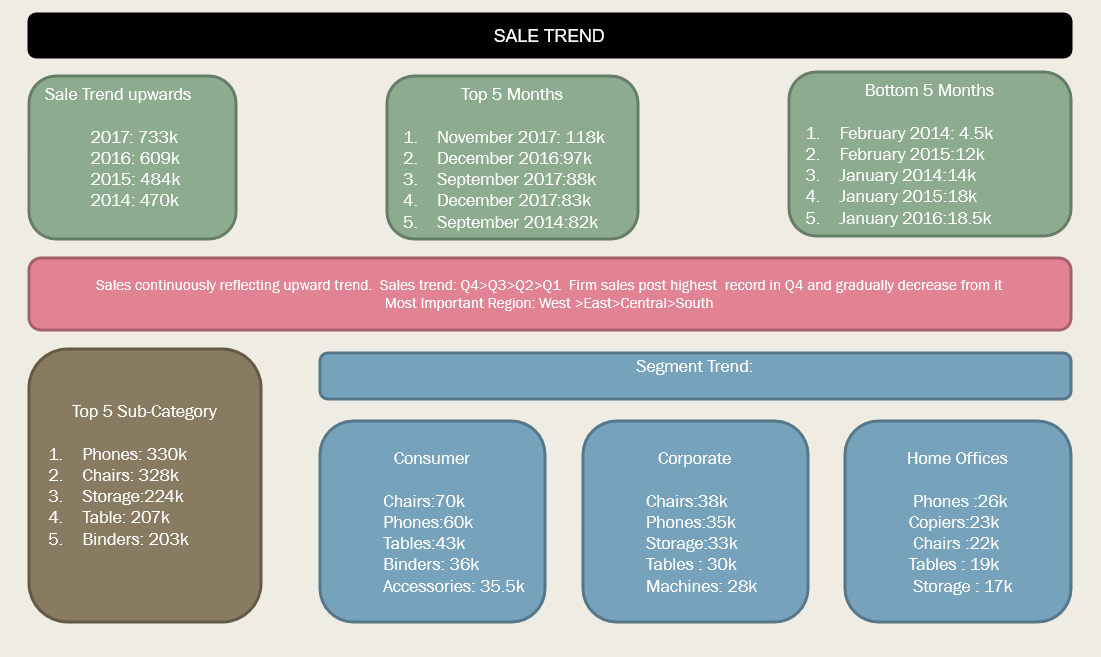 SALE TREND

Sale Trend upwards

2017: 733k
2016: 609k
2015: 484k
2014: 470k

Top 5 Months

1. November 2017: 118k
2. December 2016:97k
3. September 2017:88k
4. December 2017:83k
5. September 2014:82k

Bottom 5 Months

1. February 2014: 4.5k
2. February 2015:12k
3. January 2014:14k
4. January 2015:18k
5. January 2016:18.5k

Sales continuously reflecting upward trend. Sales trend: Q4>Q3>Q2>Q1 Firm sales post highest record in Q4 and gradually decrease from it
Most Important Region: West >East>Central>South

Top 5 Sub-Category

1. Phones: 330k
2. Chairs: 328k
3. Storage:224k
4. Table: 207k
5. Binders: 203k

Segment Trend:

Consumer

Chairs:70k
Phones:60k
Tables:43k
Binders: 36k
Accessories: 35.5k

Corporate

Chairs:38k
Phones:35k
Storage:33k
Tables : 30k
Machines: 28k

Home Offices

Phones :26k
Copiers:23k
Chairs :22k
Tables : 19k
Storage : 17k